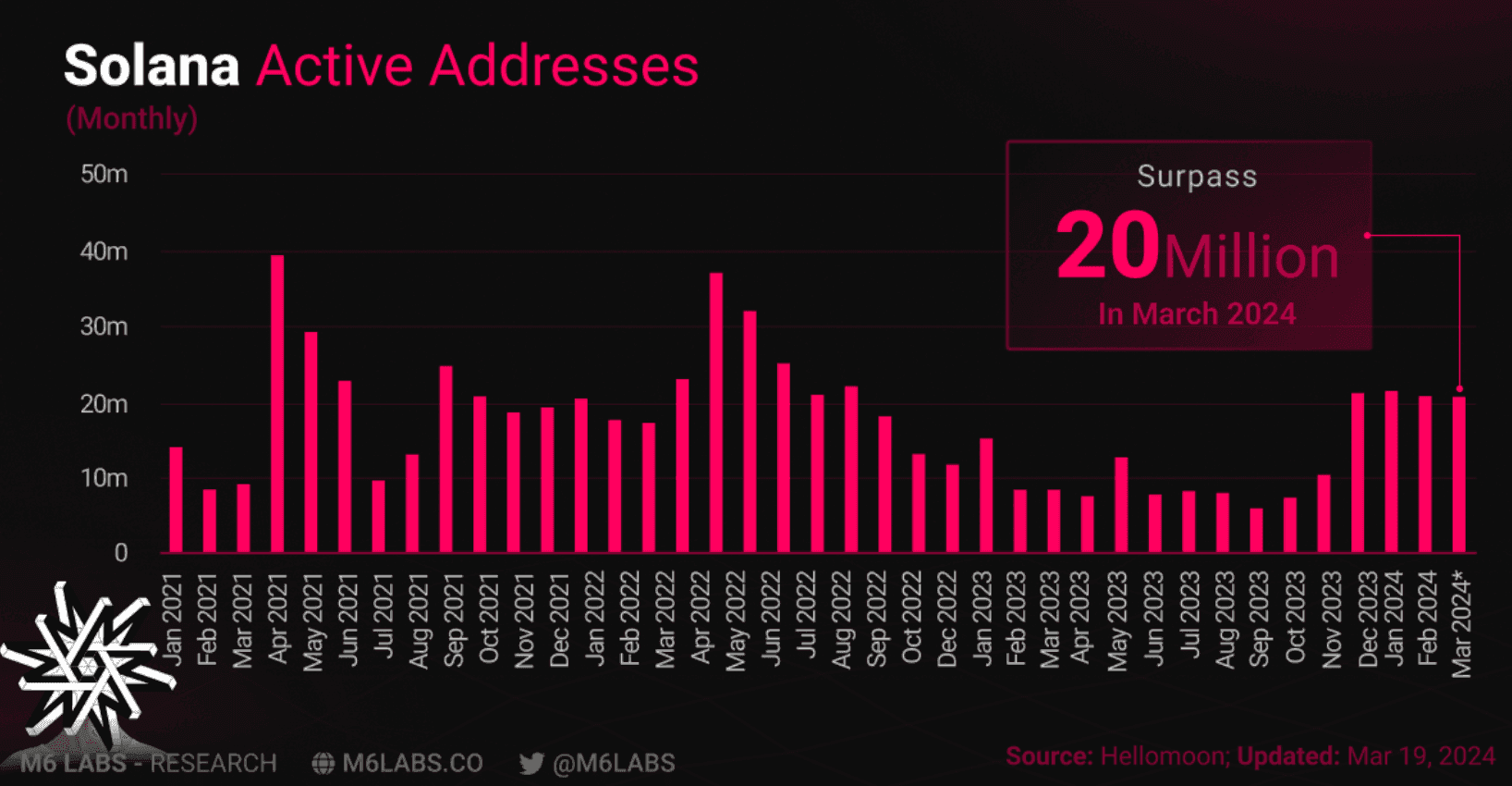 Solana Active Addresses
(Monthly)

Surpass
20Million
In March 2024

50m
40m
30m
20m
10m
0

Jan 2021
Feb 2021
Mar 2021
Apr 2021
May 2021
Jun 2021
Jul 2021
Aug 2021
Sep 2021
Oct 2021
Nov 2021
Dec 2021
Jan 2022
Feb 2022
Mar 2022
Apr 2022
May 2022
Jun 2022
Jul 2022
Aug 2022
Sep 2022
Oct 2022
Dec 2022
Jan 2023
Feb 2023
Mar 2023
Apr 2023
May 2023
Jun 2023
Jul 2023
Aug 2023
Sep 2023
Oct 2023
Nov 2023
Dec 2023
Jan 2024
Feb 2024
Mar 2024*

M6 LABS - RESEARCH
M6LABS.CO
@M6LABS

Source: Hellomoon; Updated: Mar 19, 2024